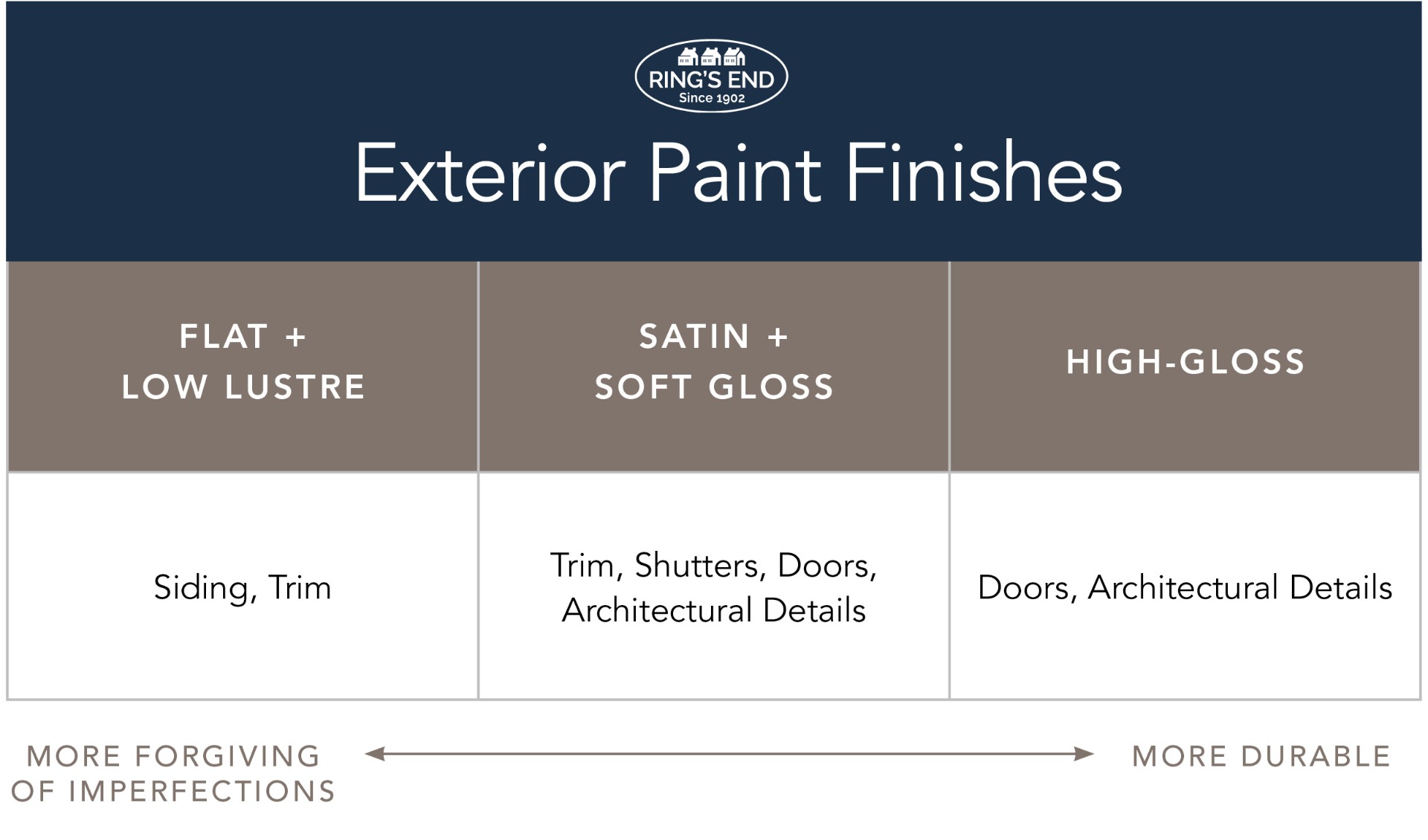 RING'S END
Since 1902

Exterior Paint Finishes

| FLAT + LOW LUSTRE | SATIN + SOFT GLOSS | HIGH-GLOSS |
|---|---|---|
| Siding, Trim | Trim, Shutters, Doors, Architectural Details | Doors, Architectural Details |

MORE FORGIVING OF IMPERFECTIONS

MORE DURABLE